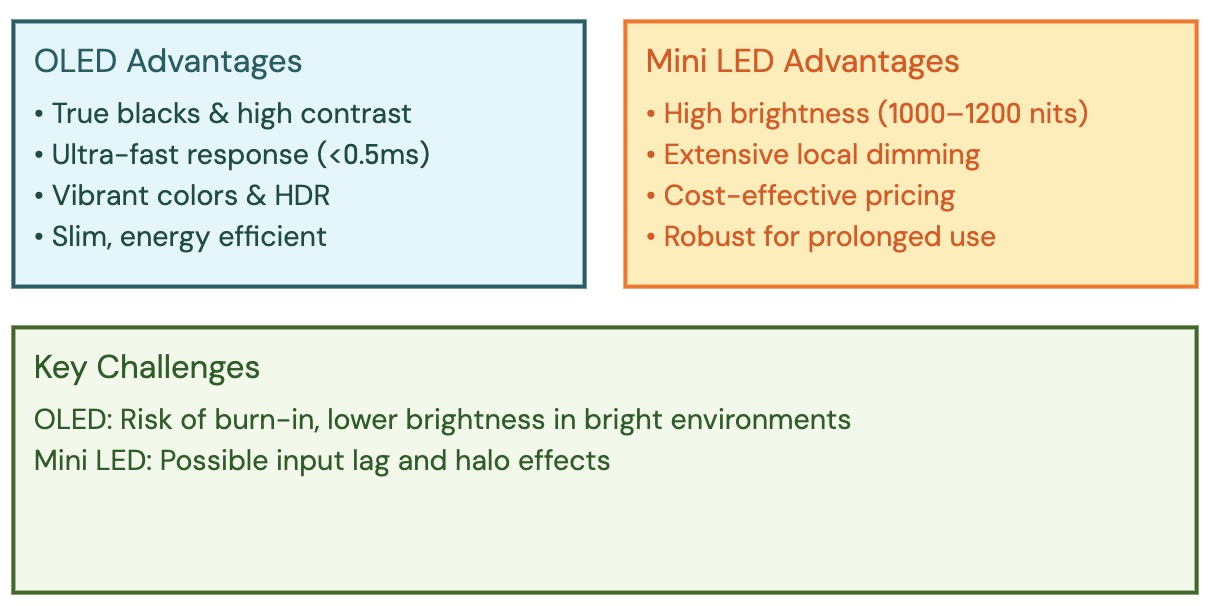 OLED Advantages

• True blacks & high contrast
• Ultra-fast response (<0.5ms)
• Vibrant colors & HDR
• Slim, energy efficient

Mini LED Advantages

• High brightness (1000–1200 nits)
• Extensive local dimming
• Cost-effective pricing
• Robust for prolonged use

Key Challenges

OLED: Risk of burn-in, lower brightness in bright environments
Mini LED: Possible input lag and halo effects